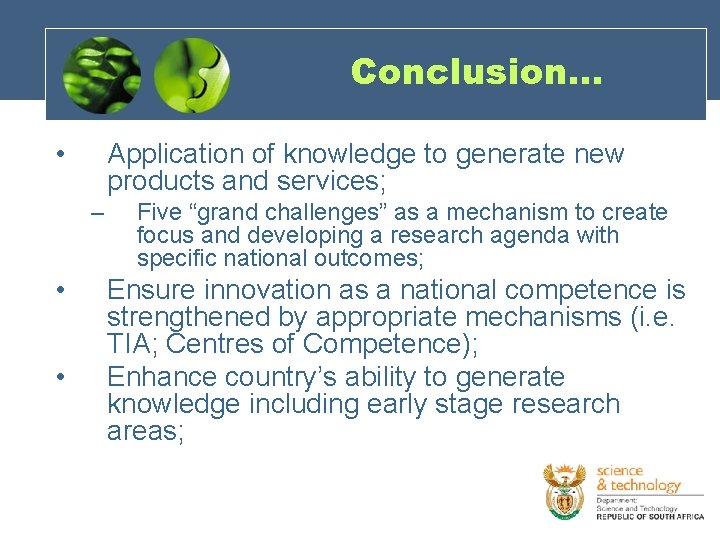 Conclusion…

• Application of knowledge to generate new products and services;

– Five “grand challenges” as a mechanism to create focus and developing a research agenda with specific national outcomes;

• Ensure innovation as a national competence is strengthened by appropriate mechanisms (i.e. TIA; Centres of Competence);

• Enhance country’s ability to generate knowledge including early stage research areas;

science & technology
Department:
Science and Technology
REPUBLIC OF SOUTH AFRICA